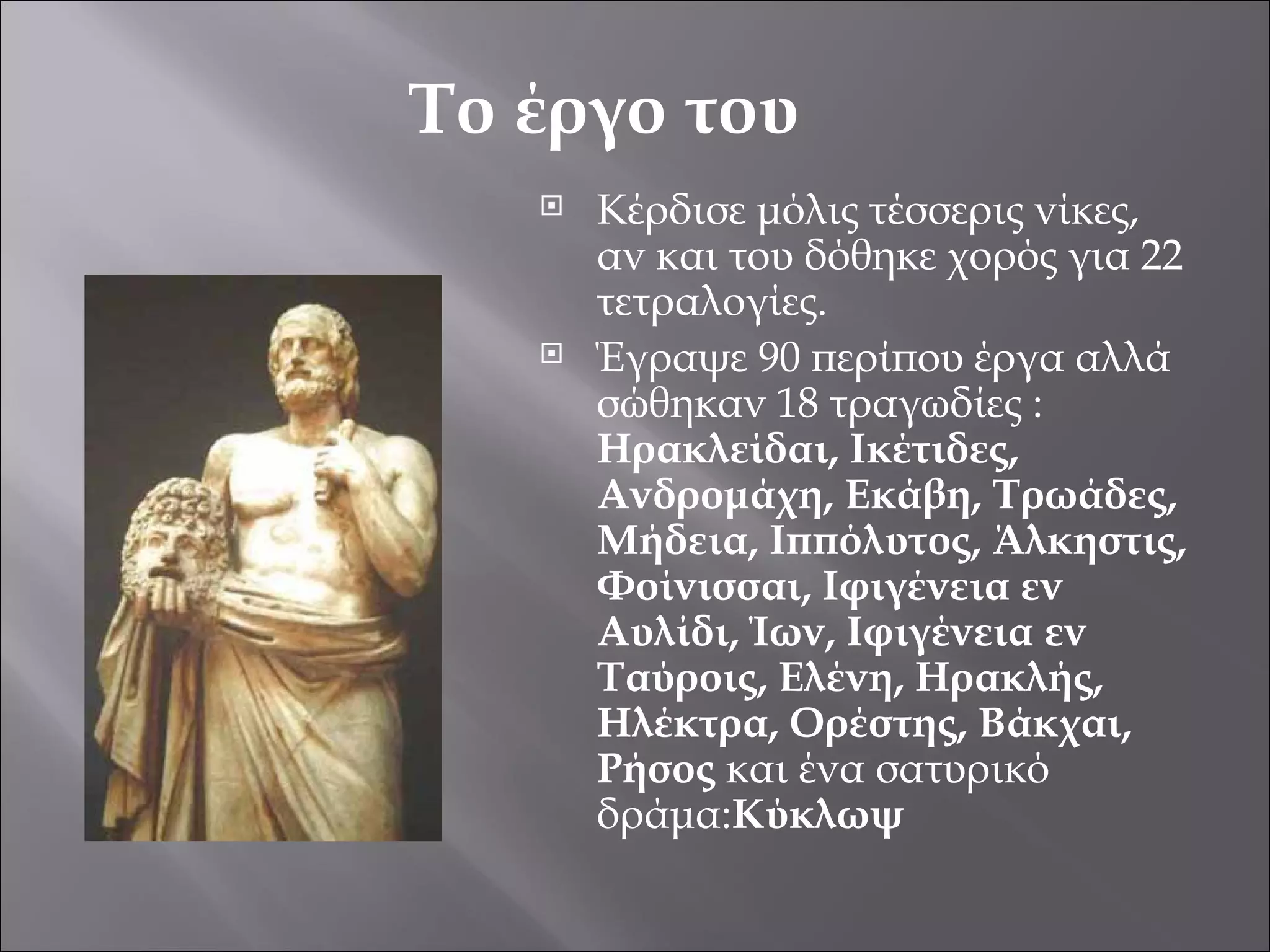 Το έργο του

Κέρδισε μόλις τέσσερις νίκες, αν και του δόθηκε χορός για 22 τετραλογίες.

Έγραψε 90 περίπου έργα αλλά σώθηκαν 18 τραγωδίες : Ηρακλείδαι, Ικέτιδες, Ανδρομάχη, Εκάβη, Τρωάδες, Μήδεια, Ιππόλυτος, Άλκηστις, Φοίνισσαι, Ιφιγένεια εν Αυλίδι, Ίων, Ιφιγένεια εν Ταύροις, Ελένη, Ηρακλής, Ηλέκτρα, Ορέστης, Βάκχαι, Ρήσος και ένα σατυρικό δράμα:Κύκλωψ